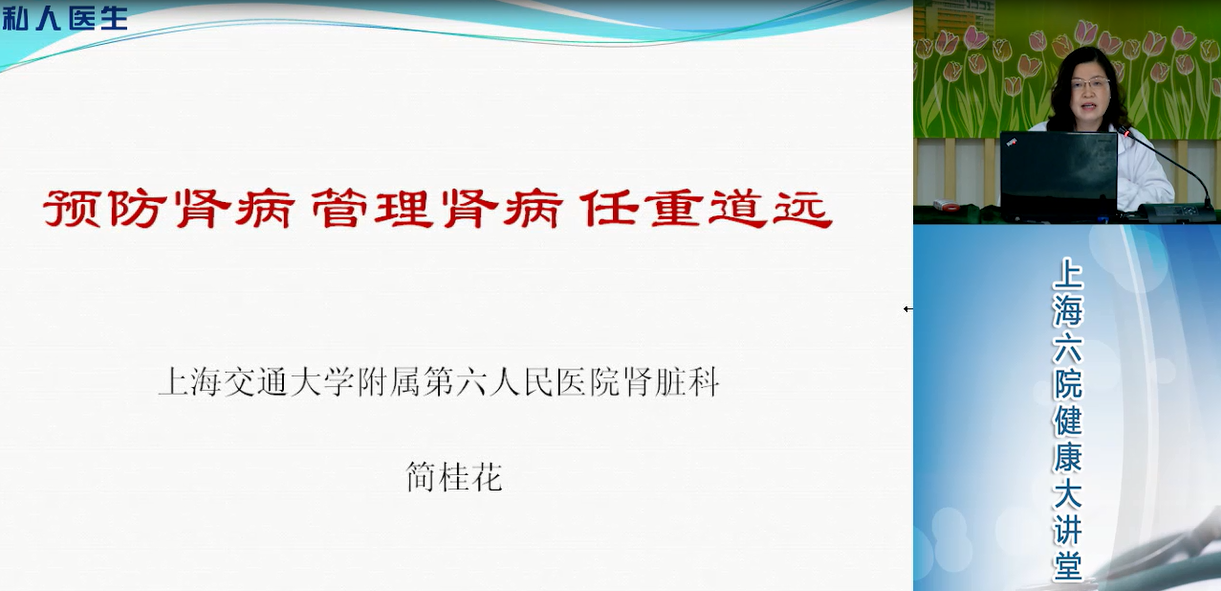 私人医生

预防肾病 管理肾病 任重道远

上海交通大学附属第六人民医院肾脏科

简桂花

上海六院健康大讲堂